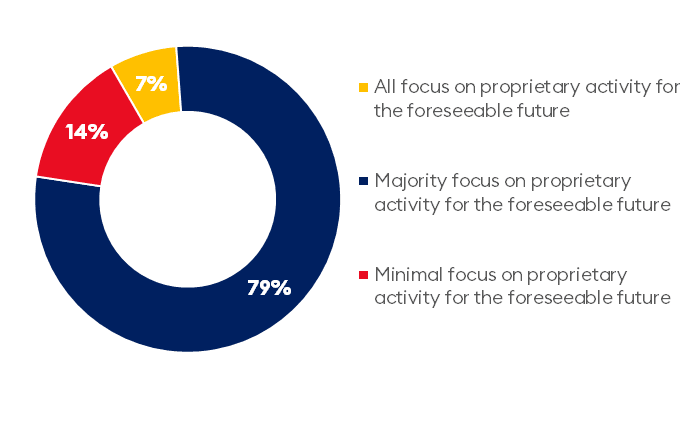 7%
14%
79%

All focus on proprietary activity for the foreseeable future

Majority focus on proprietary activity for the foreseeable future

Minimal focus on proprietary activity for the foreseeable future